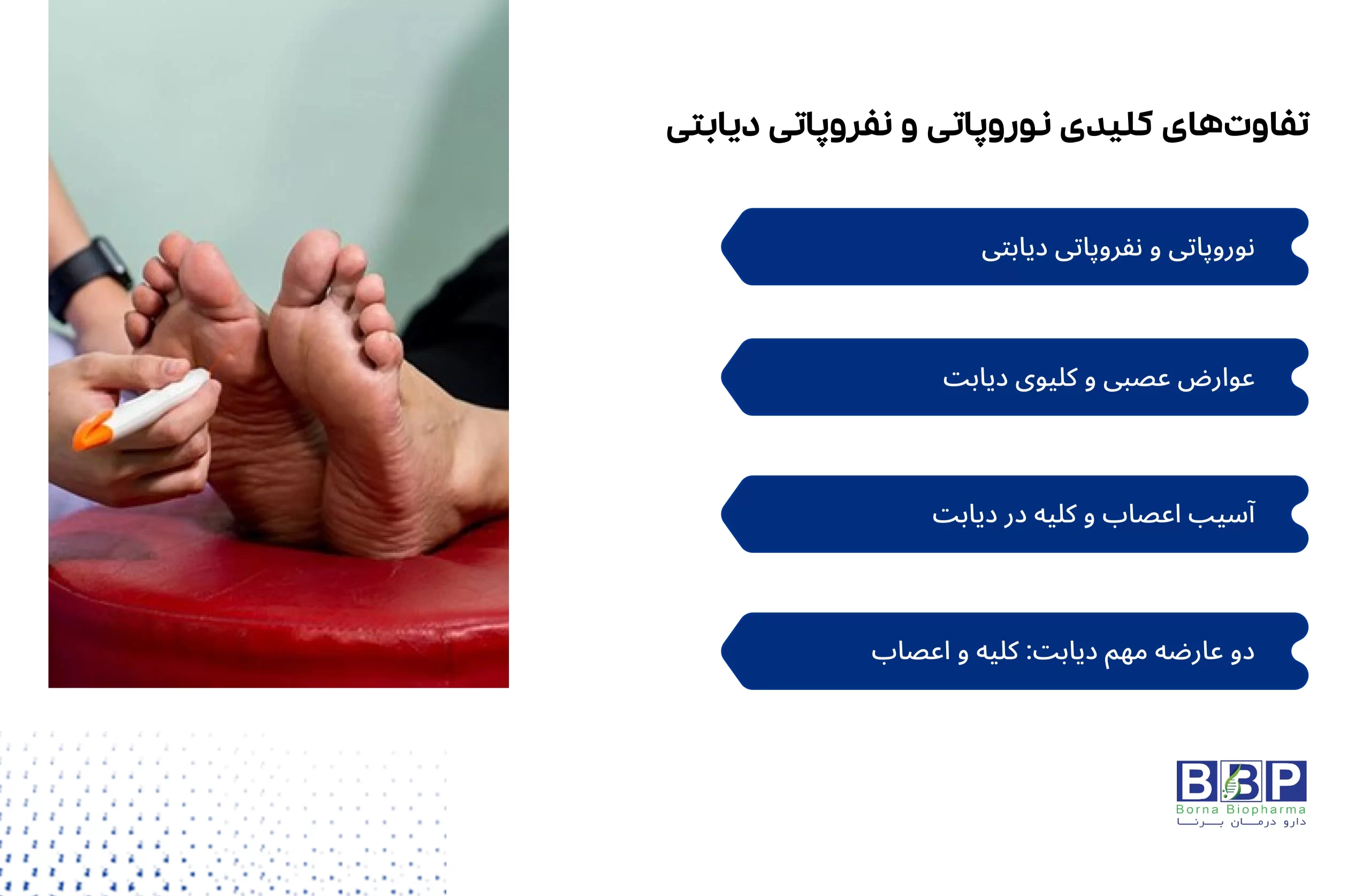 تفاوت‌های کلیدی نوروپاتی و نفروپاتی دیابتی

نوروپاتی و نفروپاتی دیابتی

عوارض عصبی و کلیوی دیابت

آسیب اعصاب و کلیه در دیابت

دو عارضه مهم دیابت: کلیه و اعصاب

BBP
Borna Biopharma
دارو درمان برنا